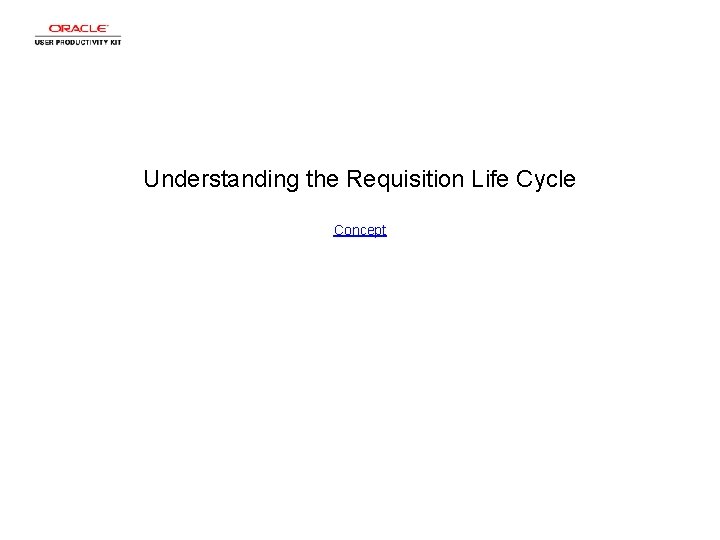 ORACLE
USER PRODUCTIVITY KIT

Understanding the Requisition Life Cycle

Concept